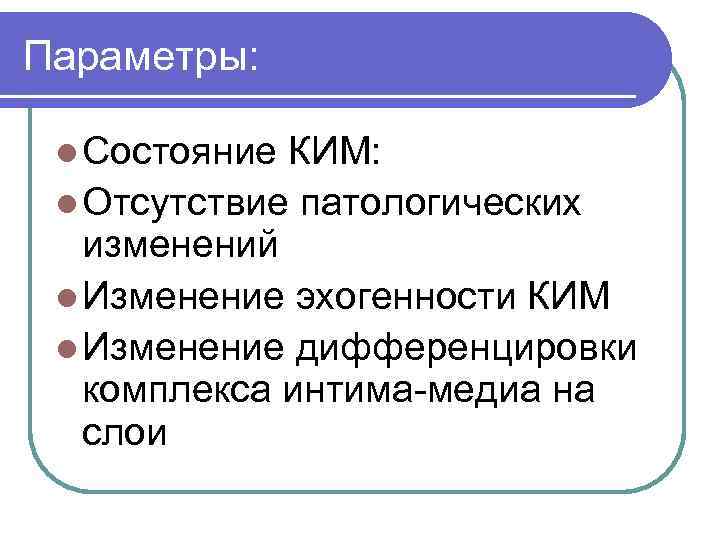 Параметры:

Состояние КИМ:

Отсутствие патологических изменений

Изменение эхогенности КИМ

Изменение дифференцировки комплекса интима-медиа на слои